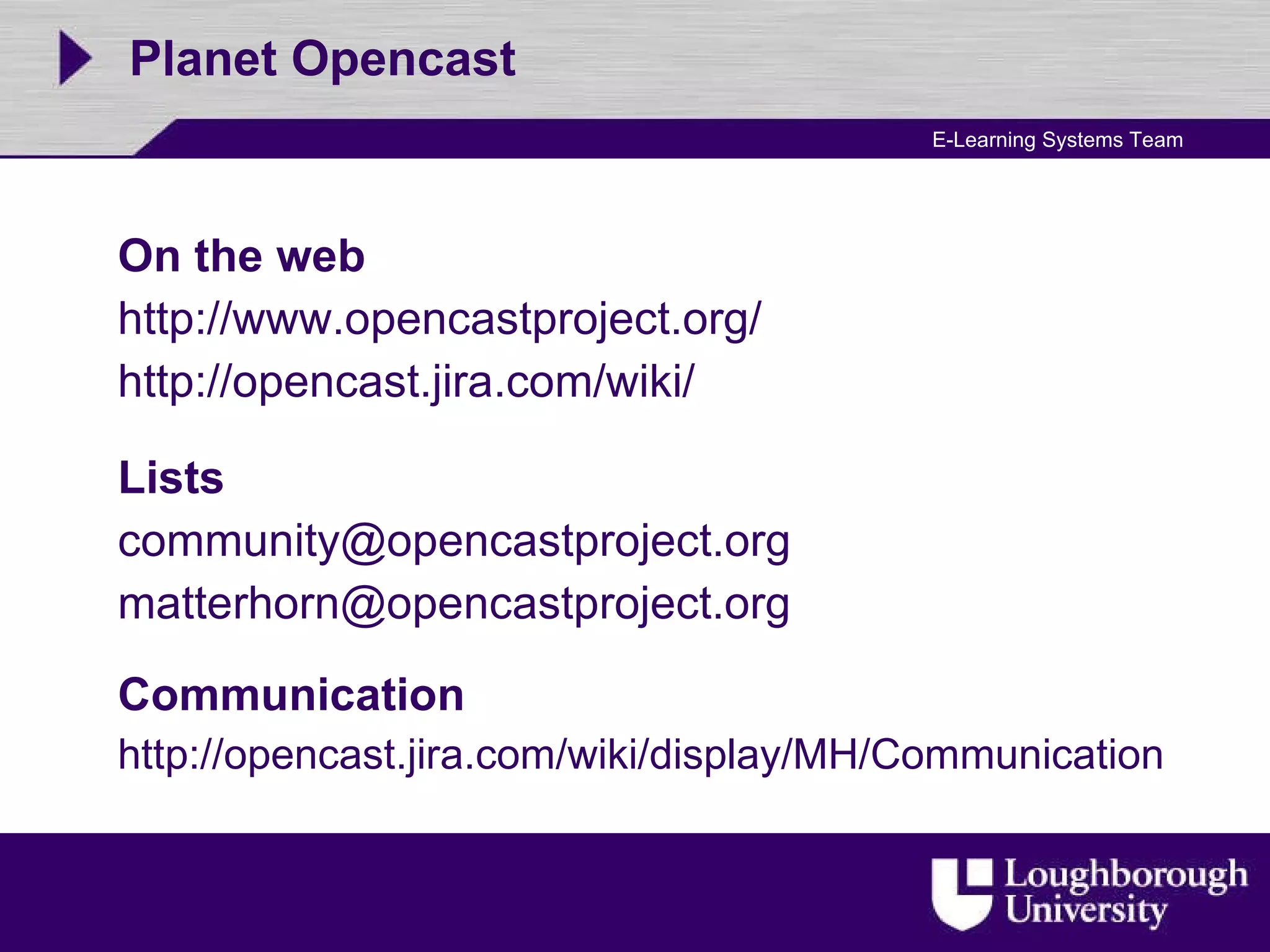 Planet Opencast

E-Learning Systems Team

On the web
http://www.opencastproject.org/
http://opencast.jira.com/wiki/

Lists
community@opencastproject.org
matterhorn@opencastproject.org

Communication
http://opencast.jira.com/wiki/display/MH/Communication

Loughborough University